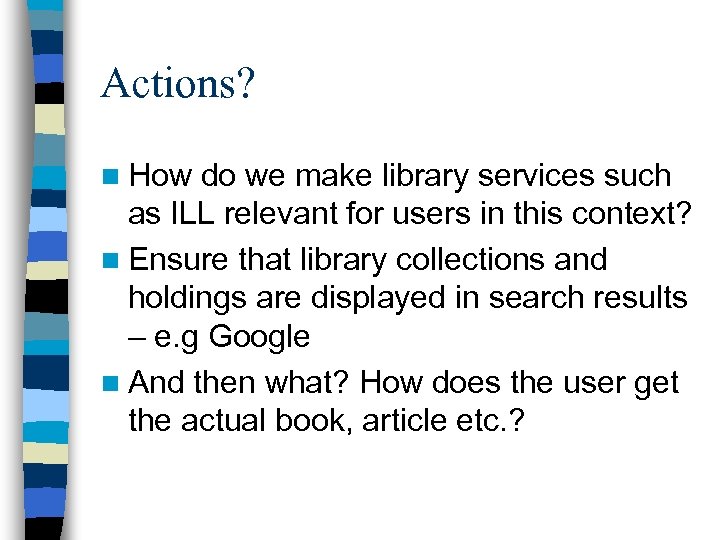 Actions?

How do we make library services such as ILL relevant for users in this context?

Ensure that library collections and holdings are displayed in search results – e.g Google

And then what? How does the user get the actual book, article etc.?